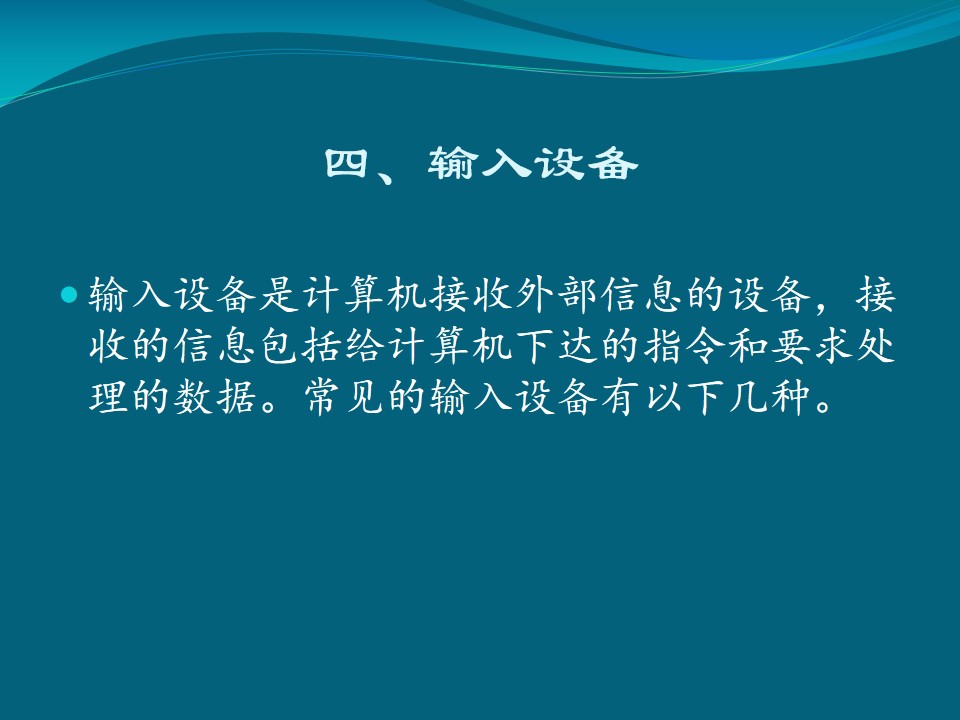 四、输入设备

输入设备是计算机接收外部信息的设备，接收的信息包括给计算机下达的指令和要求处理的数据。常见的输入设备有以下几种。